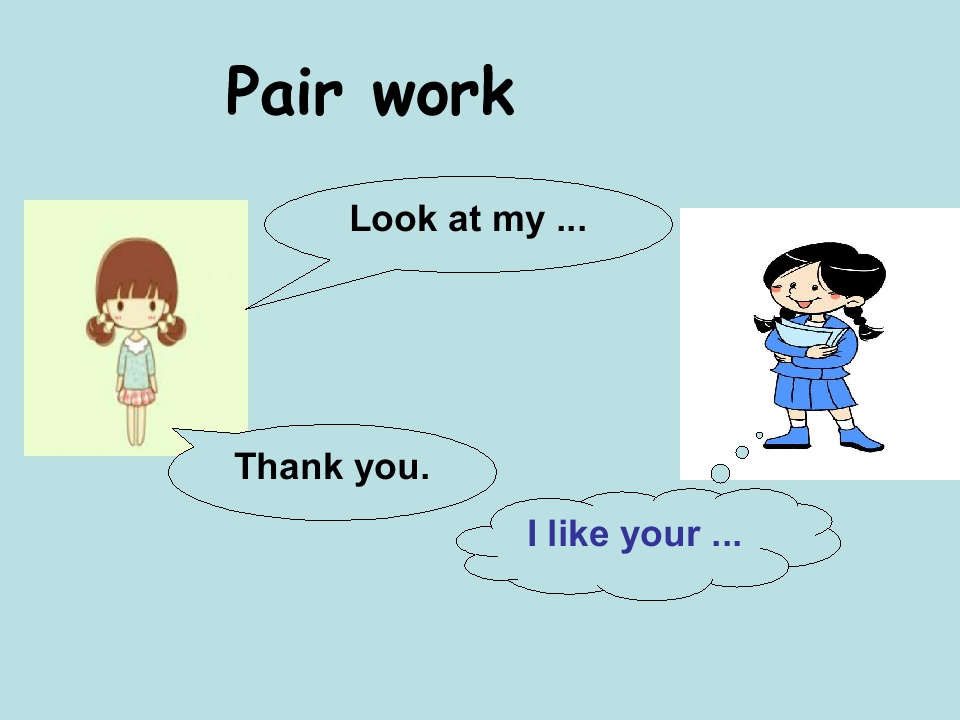 Pair work

Look at my ...

Thank you.

I like your ...